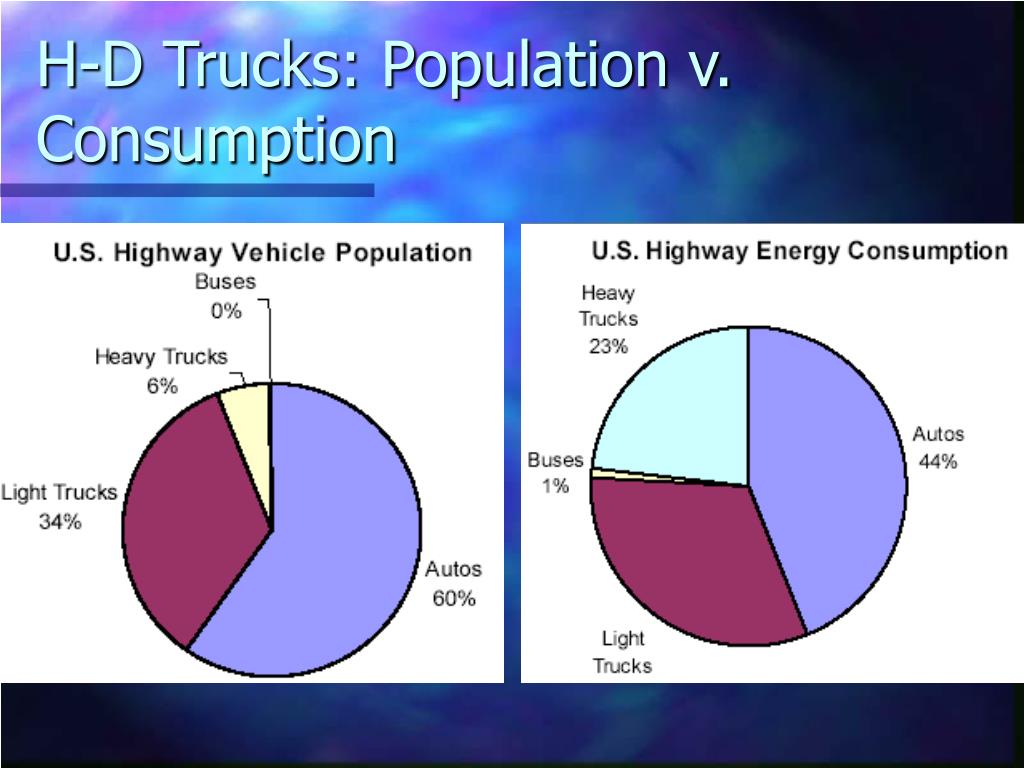 H-D Trucks: Population v. Consumption

U.S. Highway Vehicle Population

Buses
0%

Heavy Trucks
6%

Light Trucks
34%

Autos
60%

U.S. Highway Energy Consumption

Heavy
Trucks
23%

Autos
44%

Buses
1%

Light
Trucks